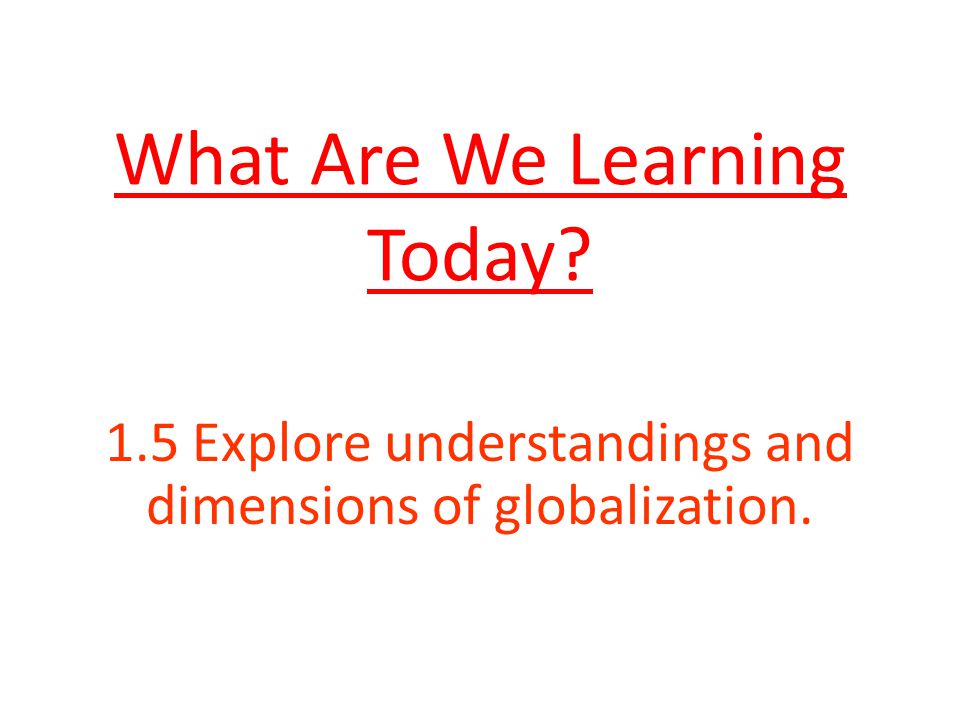 What Are We Learning Today?

1.5 Explore understandings and dimensions of globalization.